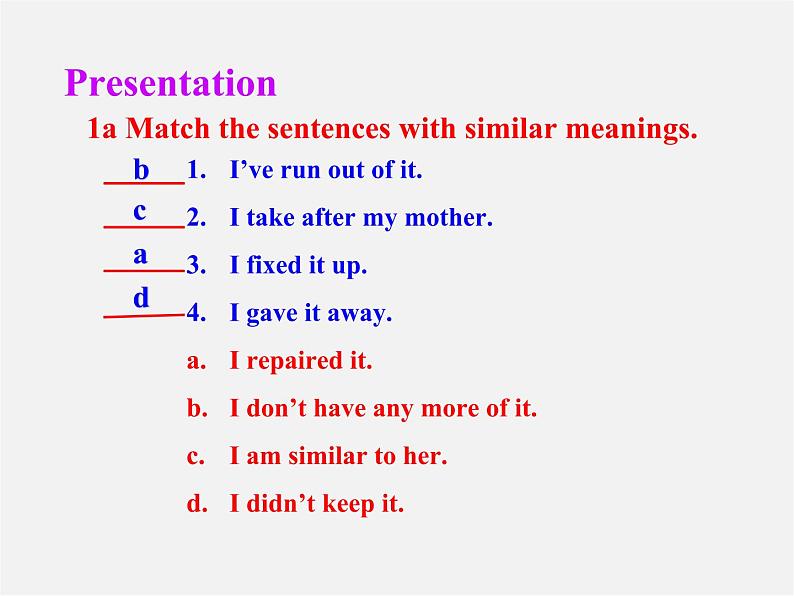 Presentation

1a Match the sentences with similar meanings.

b 1. I’ve run out of it.

c 2. I take after my mother.

a 3. I fixed it up.

d 4. I gave it away.

a. I repaired it.

b. I don’t have any more of it.

c. I am similar to her.

d. I didn’t keep it.